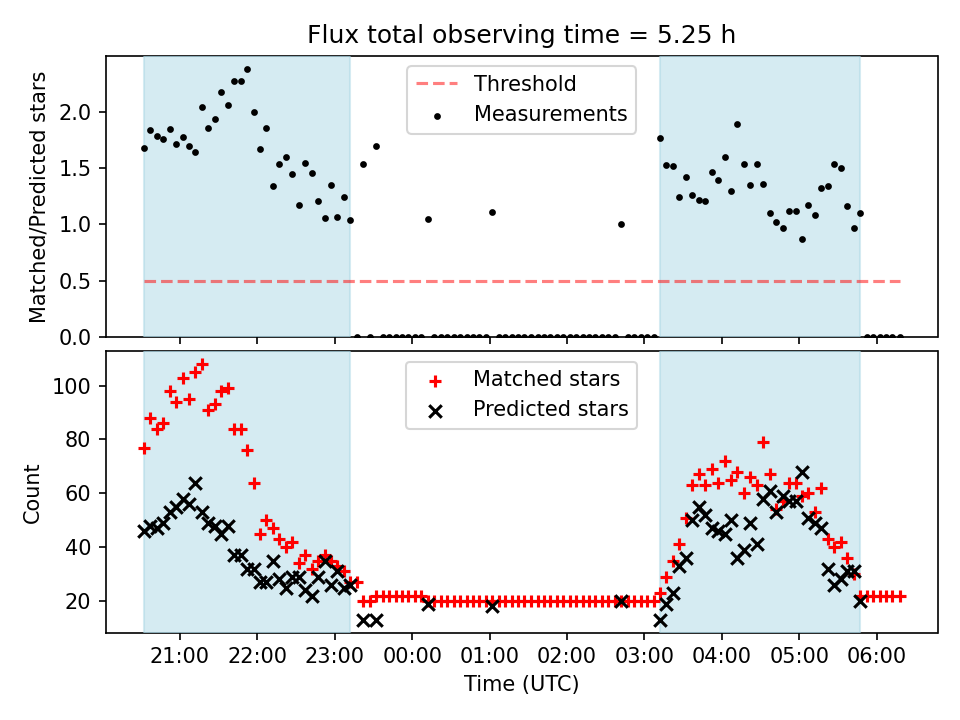 Flux total observing time = 5.25 h

Threshold
Measurements

Matched/Predicted stars

2.0
1.5
1.0
0.5
0.0

Matched stars
Predicted stars

Count

100
80
60
40
20

21:00 22:00 23:00 00:00 01:00 02:00 03:00 04:00 05:00 06:00

Time (UTC)